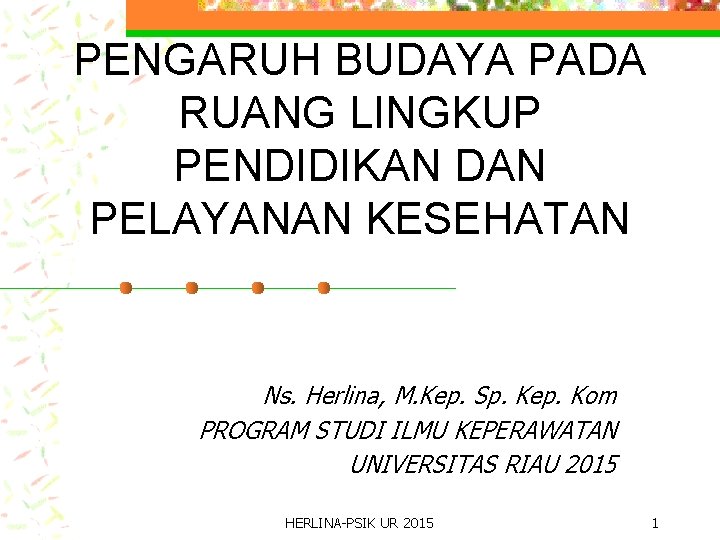 PENGARUH BUDAYA PADA RUANG LINGKUP PENDIDIKAN DAN PELAYANAN KESEHATAN

Ns. Herlina, M.Kep. Sp. Kep. Kom
PROGRAM STUDI ILMU KEPERAWATAN
UNIVERSITAS RIAU 2015

HERLINA-PSIK UR 2015

1